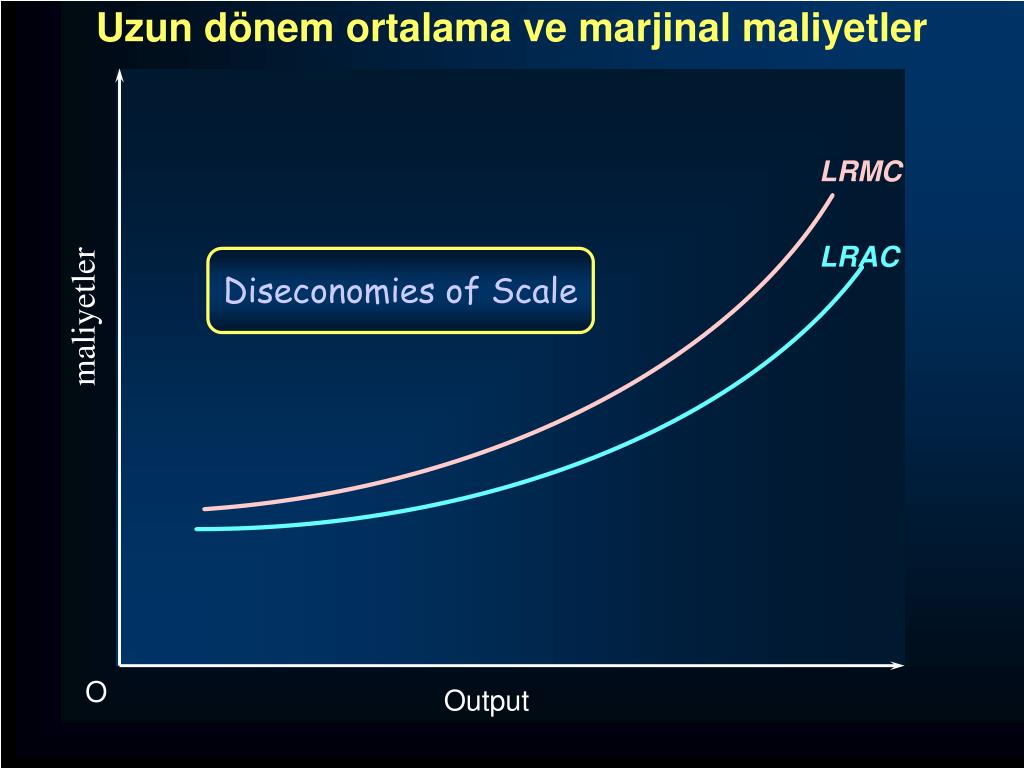 Uzun dönem ortalama ve marjinal maliyetler

maliyetler

Diseconomies of Scale

LRMC

LRAC

O

Output